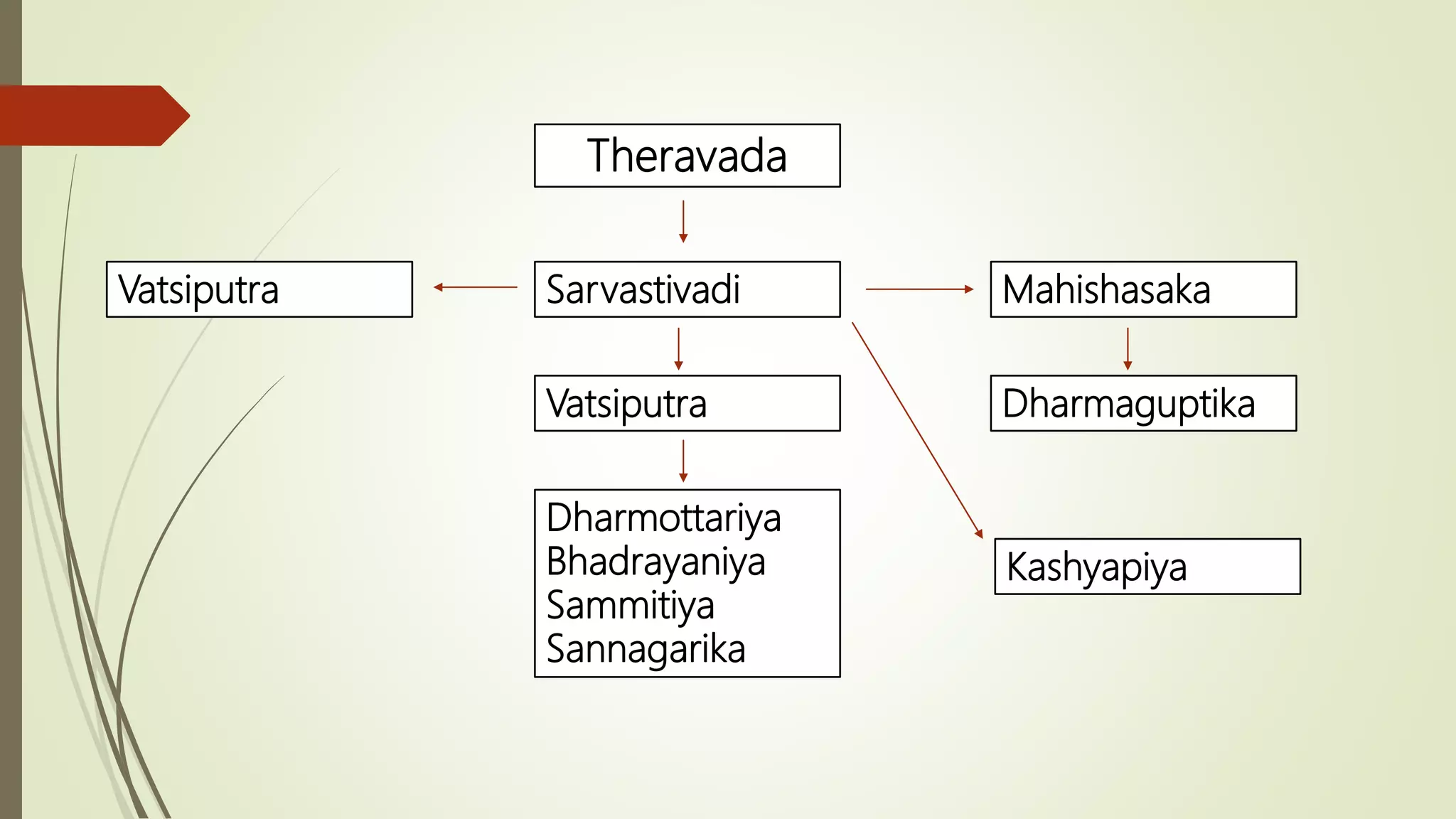 Theravada

Vatsiputra

Sarvastivadi

Mahishasaka

Vatsiputra

Dharmaguptika

Dharmottariya
Bhadrayaniya
Sammitiya
Sannagarika

Kashyapiya